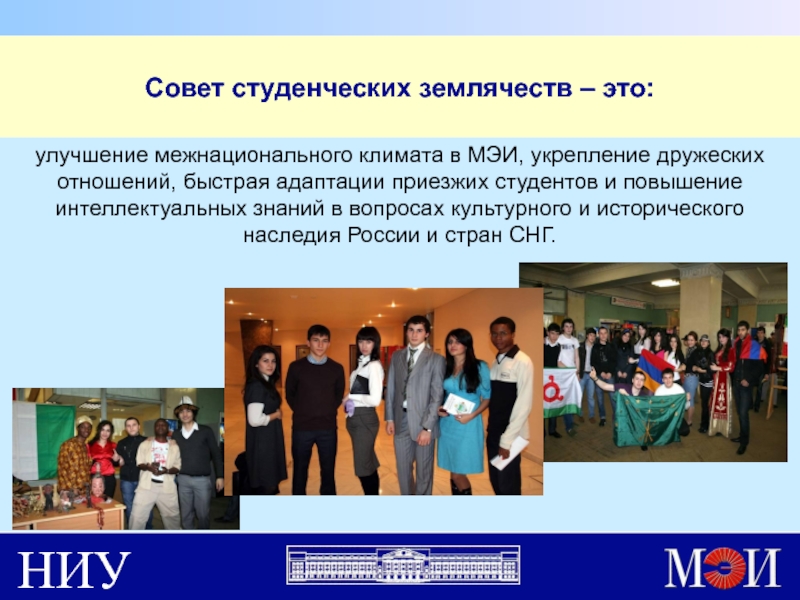 Совет студенческих землячеств – это:

улучшение межнационального климата в МЭИ, укрепление дружеских отношений, быстрая адаптации приезжих студентов и повышение интеллектуальных знаний в вопросах культурного и исторического наследия России и стран СНГ.

НИУ

МЭИ